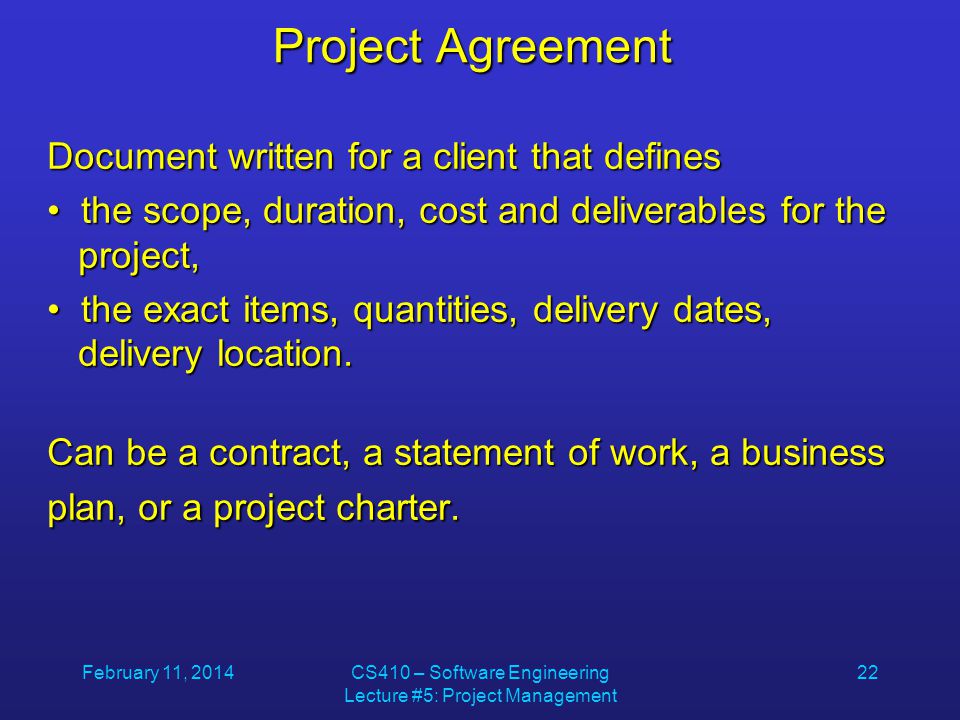 Project Agreement

Document written for a client that defines

• the scope, duration, cost and deliverables for the project,

• the exact items, quantities, delivery dates, delivery location.

Can be a contract, a statement of work, a business plan, or a project charter.

February 11, 2014

CS410 – Software Engineering
Lecture #5: Project Management

22